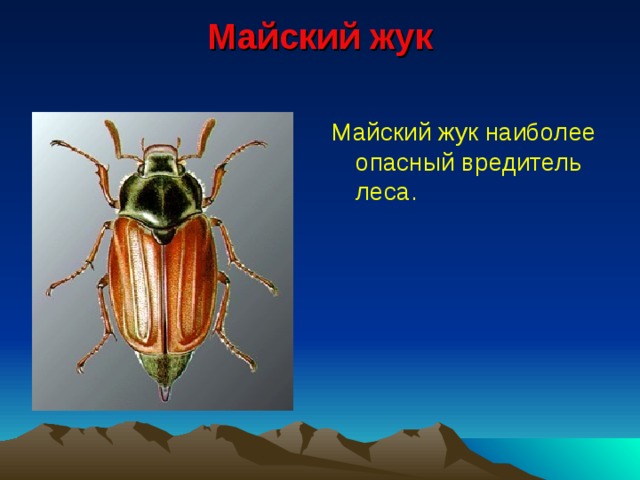 Майский жук

Майский жук наиболее опасный вредитель леса.